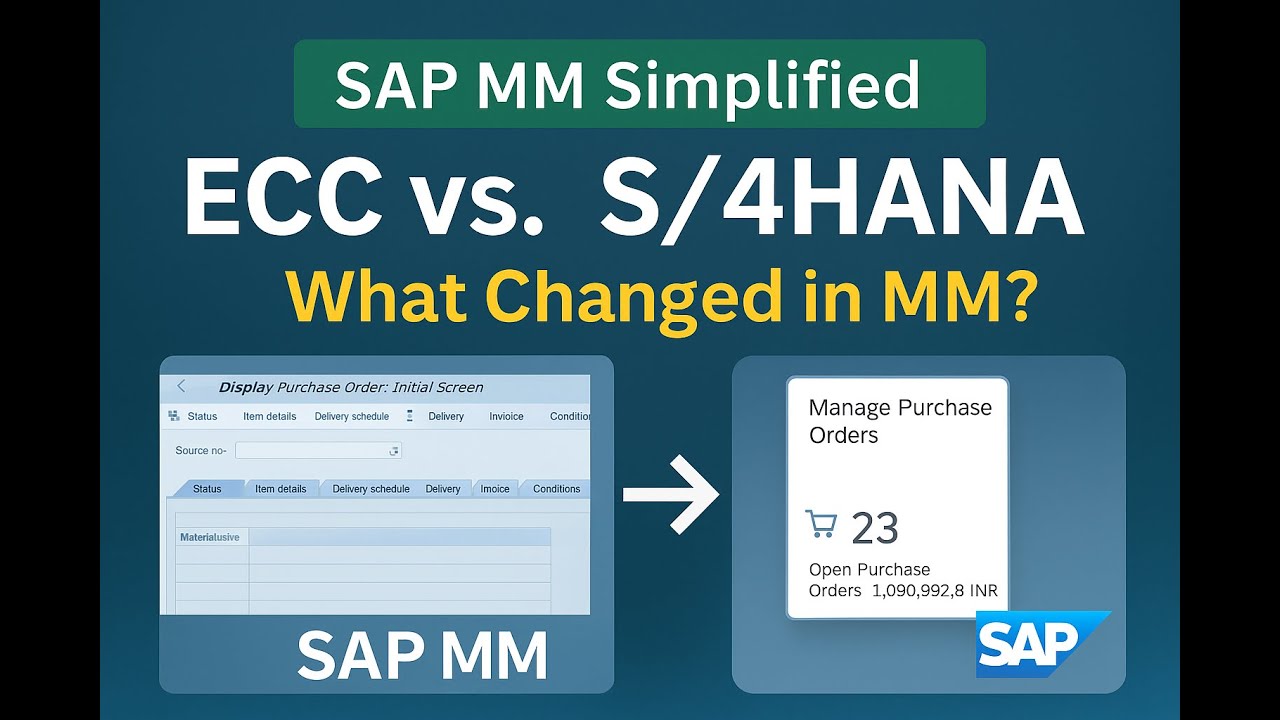 SAP MM Simplified

ECC vs. S/4HANA

What Changed in MM?

Display Purchase Order: Initial Screen

Status Item details Delivery schedule Delivery Invioice Condition

Source no-

Status Item details Delivery schedule Delivery Imoice Conditions

Materialusive

SAP MM

Manage Purchase Orders

23

Open Purchase Orders 1,090,992,8 INR

SAP